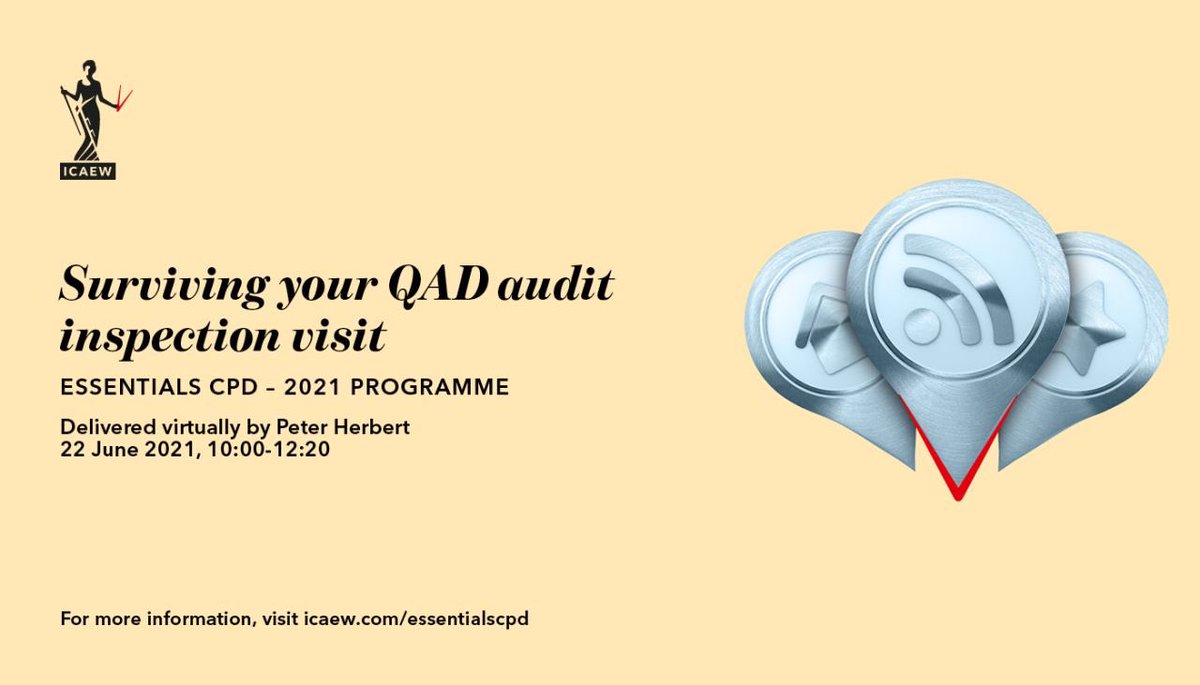 ICAEW

Surviving your QAD audit inspection visit

ESSENTIALS CPD – 2021 PROGRAMME

Delivered virtually by Peter Herbert
22 June 2021, 10:00-12:20

For more information, visit icaew.com/essentialscpd